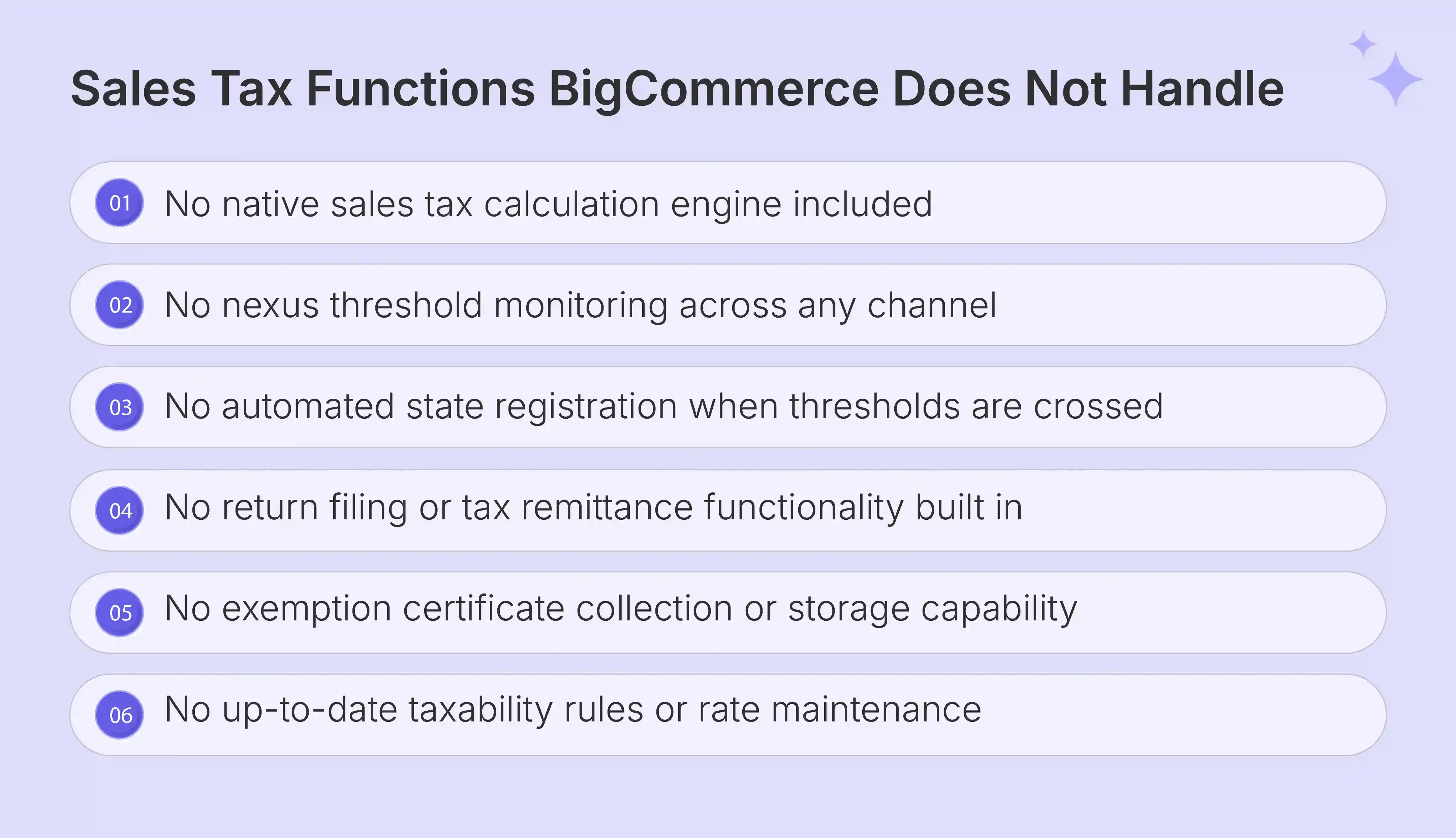 Sales Tax Functions BigCommerce Does Not Handle

01 No native sales tax calculation engine included

02 No nexus threshold monitoring across any channel

03 No automated state registration when thresholds are crossed

04 No return filing or tax remittance functionality built in

05 No exemption certificate collection or storage capability

06 No up-to-date taxability rules or rate maintenance